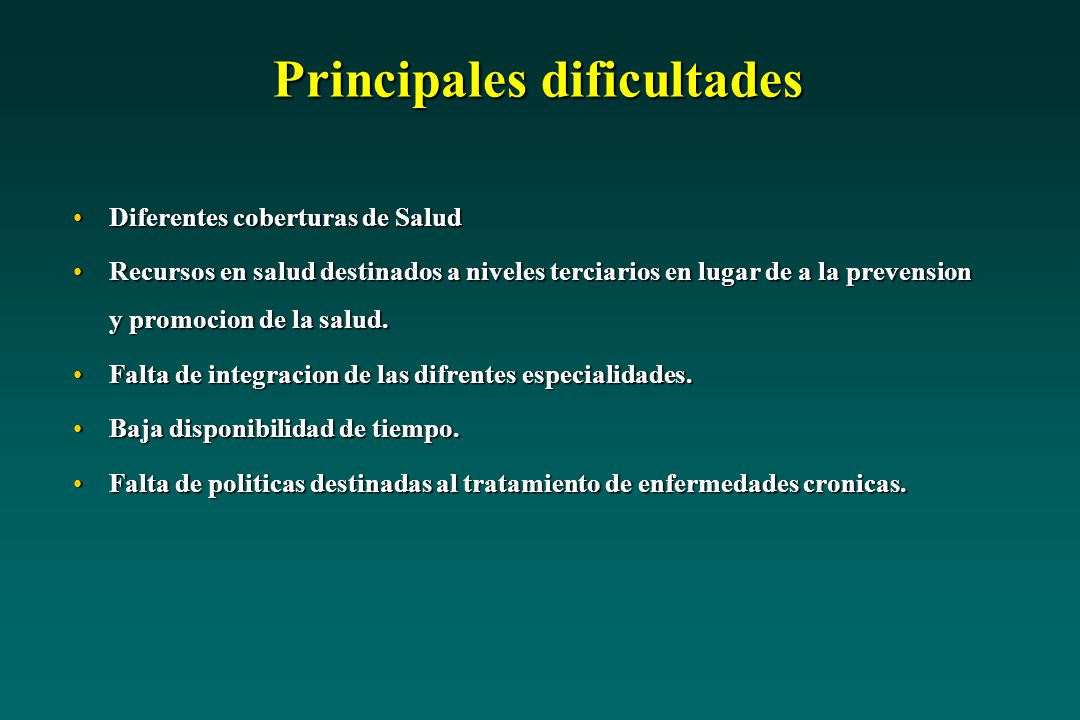 Principales dificultades

• Diferentes coberturas de Salud

• Recursos en salud destinados a niveles terciarios en lugar de a la prevension y promocion de la salud.

• Falta de integracion de las difrentes especialidades.

• Baja disponibilidad de tiempo.

• Falta de politicas destinadas al tratamiento de enfermedades cronicas.